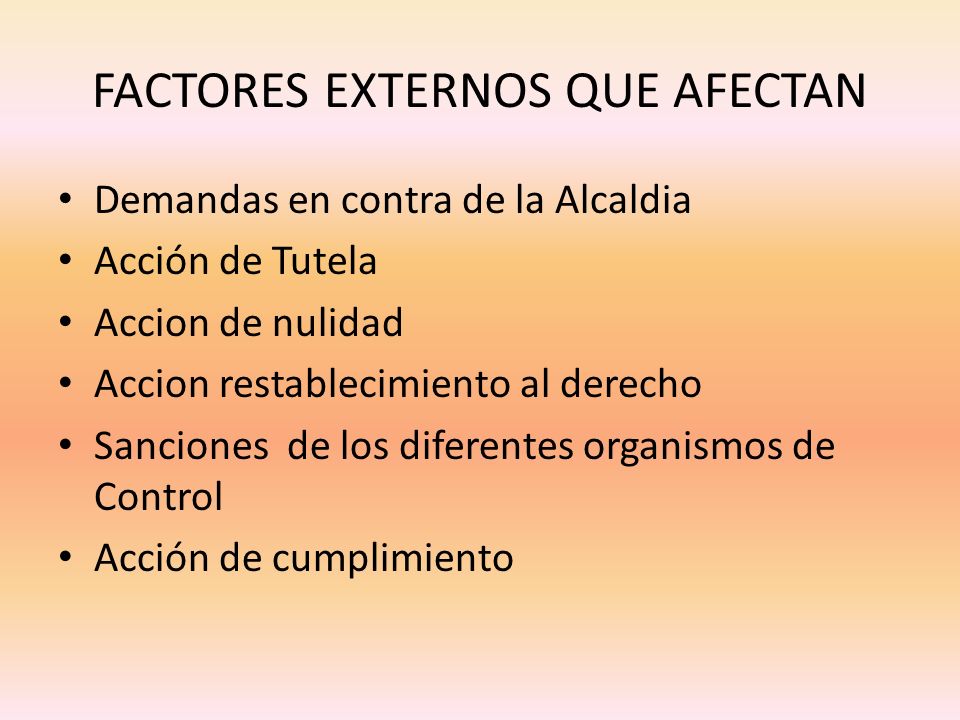 FACTORES EXTERNOS QUE AFECTAN

• Demandas en contra de la Alcaldia
• Acción de Tutela
• Accion de nulidad
• Accion restablecimiento al derecho
• Sanciones de los diferentes organismos de Control
• Acción de cumplimiento